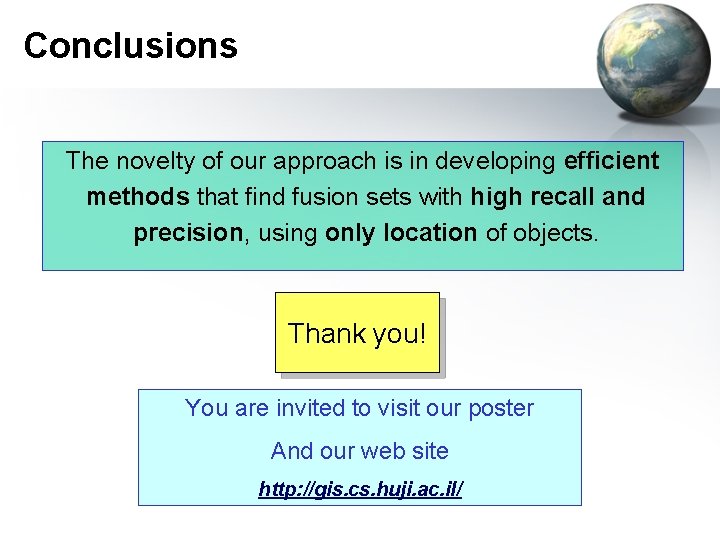 Conclusions

The novelty of our approach is in developing efficient methods that find fusion sets with high recall and precision, using only location of objects.

Thank you!

You are invited to visit our poster

And our web site

http://gis.cs.huji.ac.il/